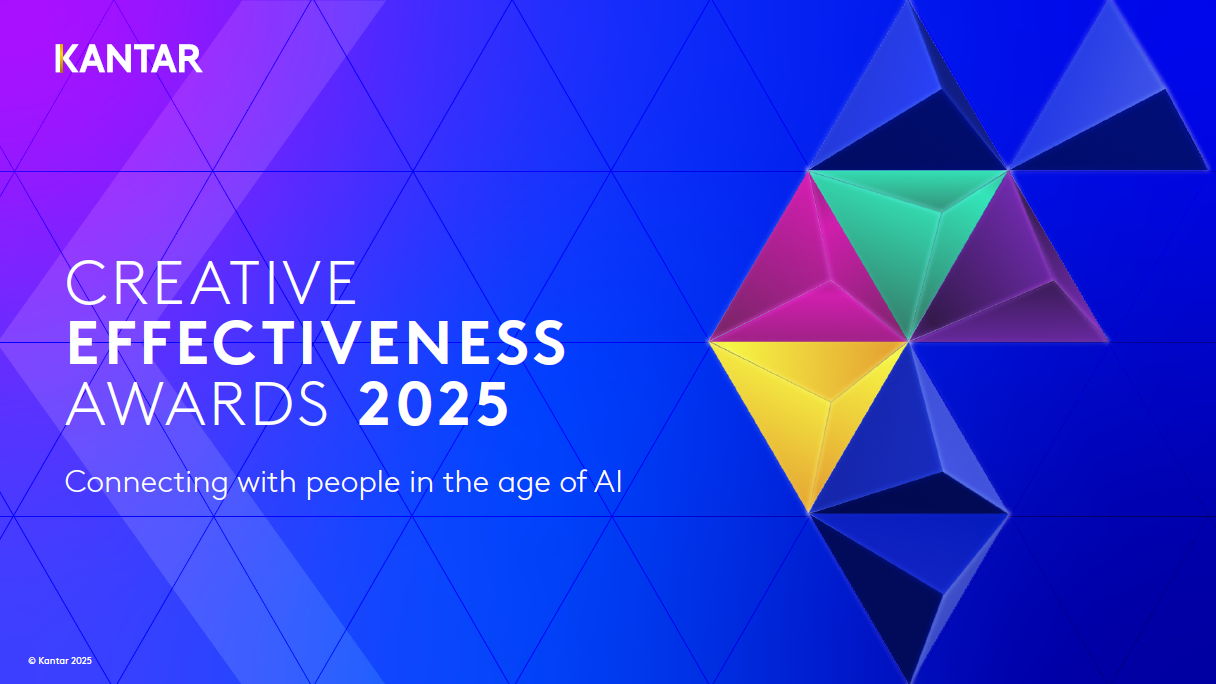 KANTAR

CREATIVE
EFFECTIVENESS
AWARDS 2025

Connecting with people in the age of AI

© Kantar 2025